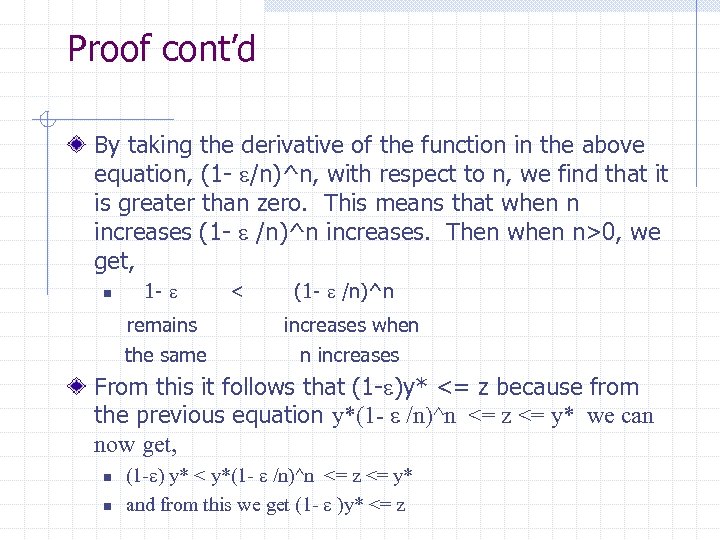 Proof cont'd

By taking the derivative of the function in the above equation, (1- ε/n)^n, with respect to n, we find that it is greater than zero. This means that when n increases (1- ε /n)^n increases. Then when n>0, we get,

1- ε < (1- ε /n)^n

remains the same

increases when n increases

From this it follows that (1-ε)y* <= z because from the previous equation y*(1- ε /n)^n <= z <= y* we can now get,

(1-ε) y* < y*(1- ε /n)^n <= z <= y*

and from this we get (1- ε )y* <= z